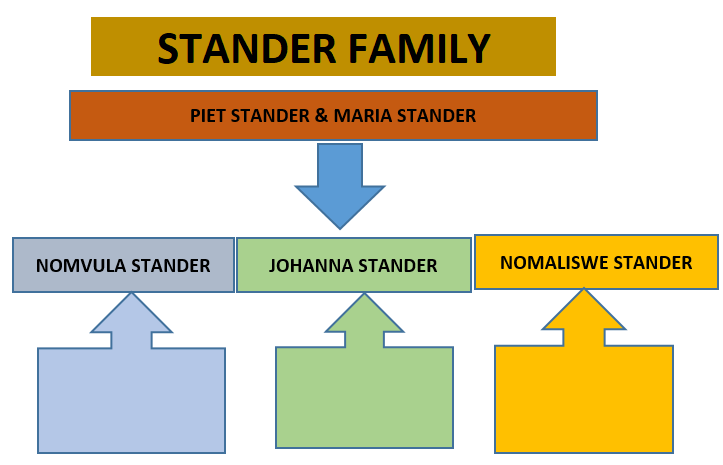 STANDER FAMILY

PIET STANDER & MARIA STANDER

NOMVULA STANDER

JOHANNA STANDER

NOMALISWE STANDER